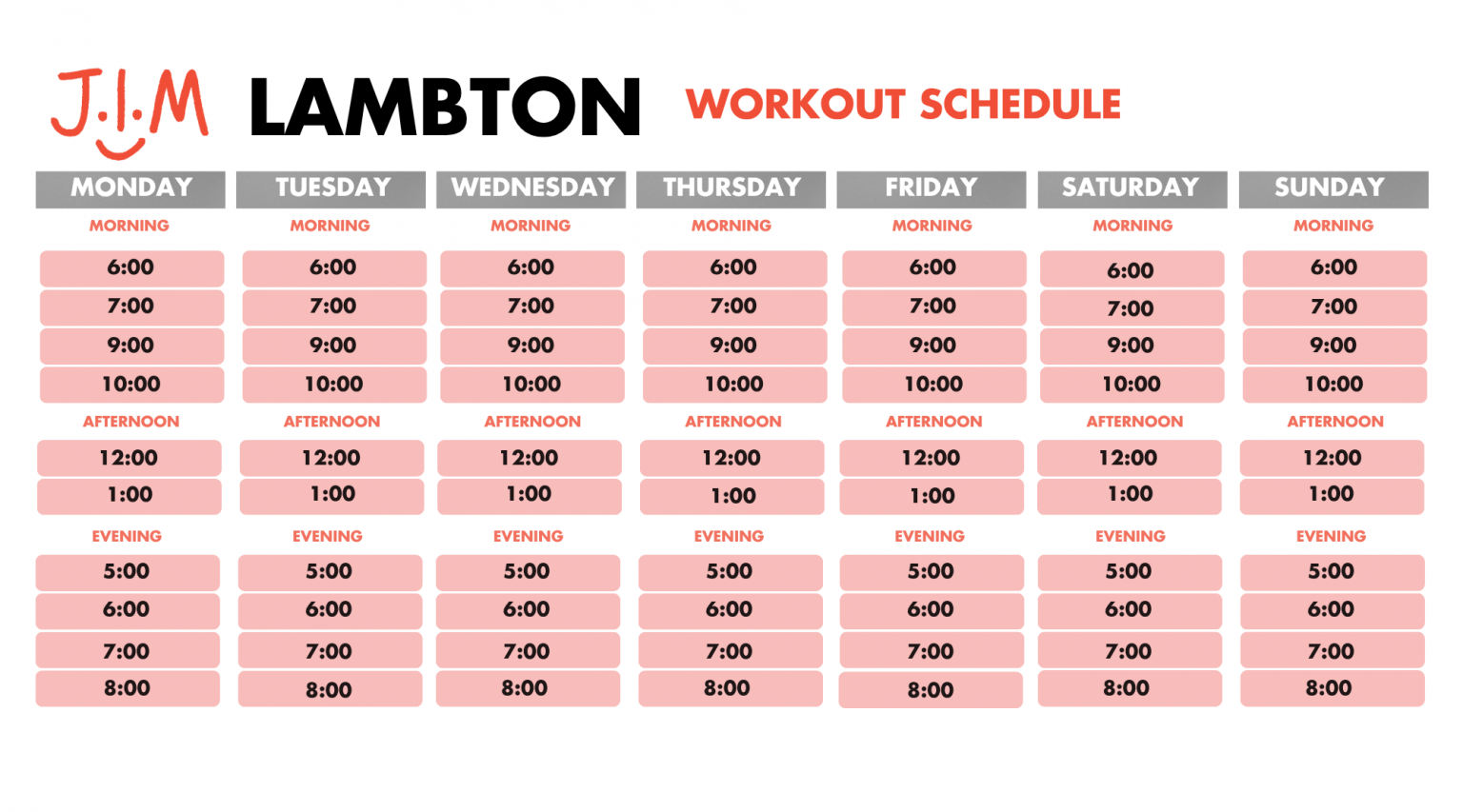 J.I.M LAMBTON WORKOUT SCHEDULE

| MONDAY | TUESDAY | WEDNESDAY | THURSDAY | FRIDAY | SATURDAY | SUNDAY |
|---|---|---|---|---|---|---|
| MORNING | MORNING | MORNING | MORNING | MORNING | MORNING | MORNING |
| 6:00 | 6:00 | 6:00 | 6:00 | 6:00 | 6:00 | 6:00 |
| 7:00 | 7:00 | 7:00 | 7:00 | 7:00 | 7:00 | 7:00 |
| 9:00 | 9:00 | 9:00 | 9:00 | 9:00 | 9:00 | 9:00 |
| 10:00 | 10:00 | 10:00 | 10:00 | 10:00 | 10:00 | 10:00 |
| AFTERNOON | AFTERNOON | AFTERNOON | AFTERNOON | AFTERNOON | AFTERNOON | AFTERNOON |
| 12:00 | 12:00 | 12:00 | 12:00 | 12:00 | 12:00 | 12:00 |
| 1:00 | 1:00 | 1:00 | 1:00 | 1:00 | 1:00 | 1:00 |
| EVENING | EVENING | EVENING | EVENING | EVENING | EVENING | EVENING |
| 5:00 | 5:00 | 5:00 | 5:00 | 5:00 | 5:00 | 5:00 |
| 6:00 | 6:00 | 6:00 | 6:00 | 6:00 | 6:00 | 6:00 |
| 7:00 | 7:00 | 7:00 | 7:00 | 7:00 | 7:00 | 7:00 |
| 8:00 | 8:00 | 8:00 | 8:00 | 8:00 | 8:00 | 8:00 |